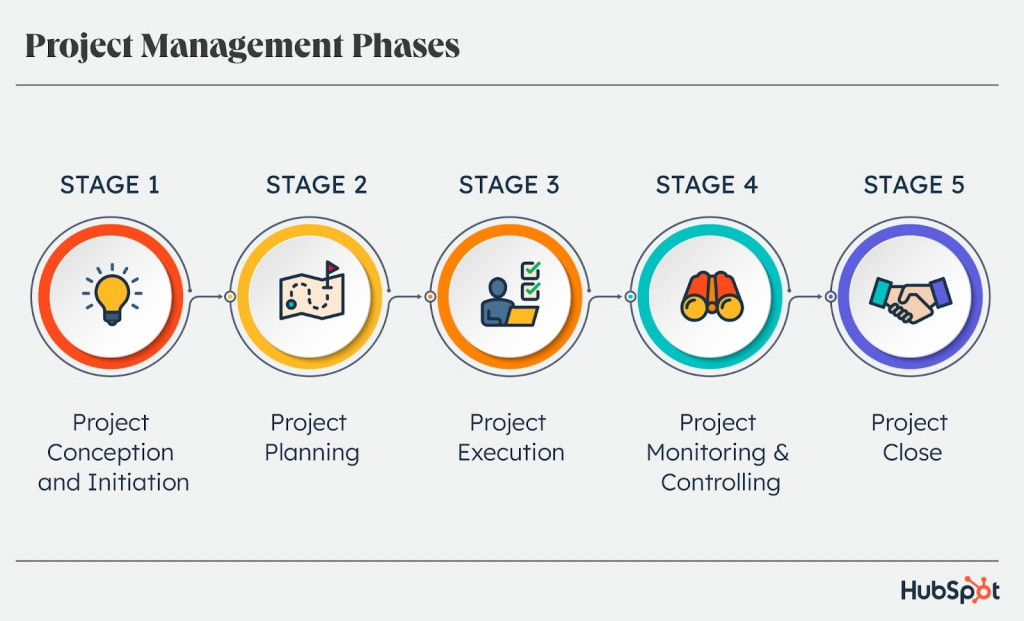 Project Management Phases

STAGE 1

Project Conception and Initiation

STAGE 2

Project Planning

STAGE 3

Project Execution

STAGE 4

Project Monitoring & Controlling

STAGE 5

Project Close

HubSpot